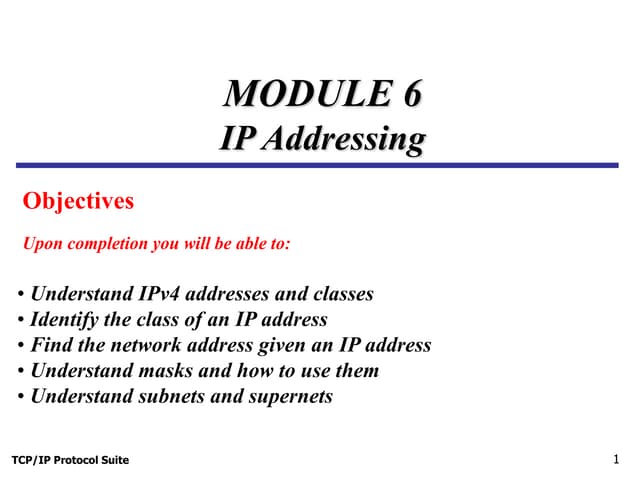 MODULE 6
IP Addressing

Objectives

Upon completion you will be able to:

• Understand IPv4 addresses and classes
• Identify the class of an IP address
• Find the network address given an IP address
• Understand masks and how to use them
• Understand subnets and supernets

TCP/IP Protocol Suite

1